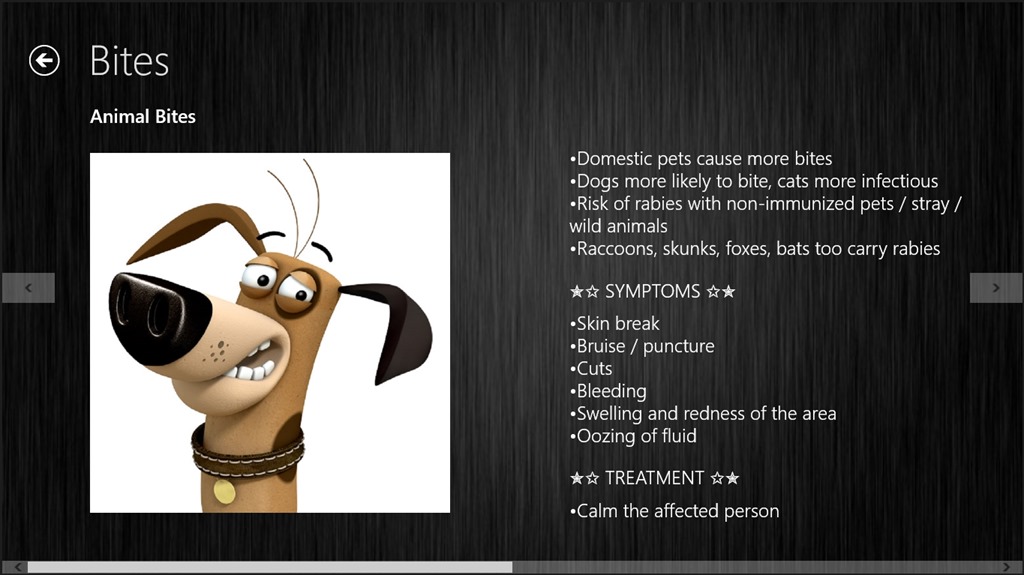 Bites

Animal Bites

•Domestic pets cause more bites
•Dogs more likely to bite, cats more infectious
•Risk of rabies with non-immunized pets / stray / wild animals
•Raccoons, skunks, foxes, bats too carry rabies

★☆ SYMPTOMS ☆★

•Skin break
•Bruise / puncture
•Cuts
•Bleeding
•Swelling and redness of the area
•Oozing of fluid

★☆ TREATMENT ☆★

•Calm the affected person